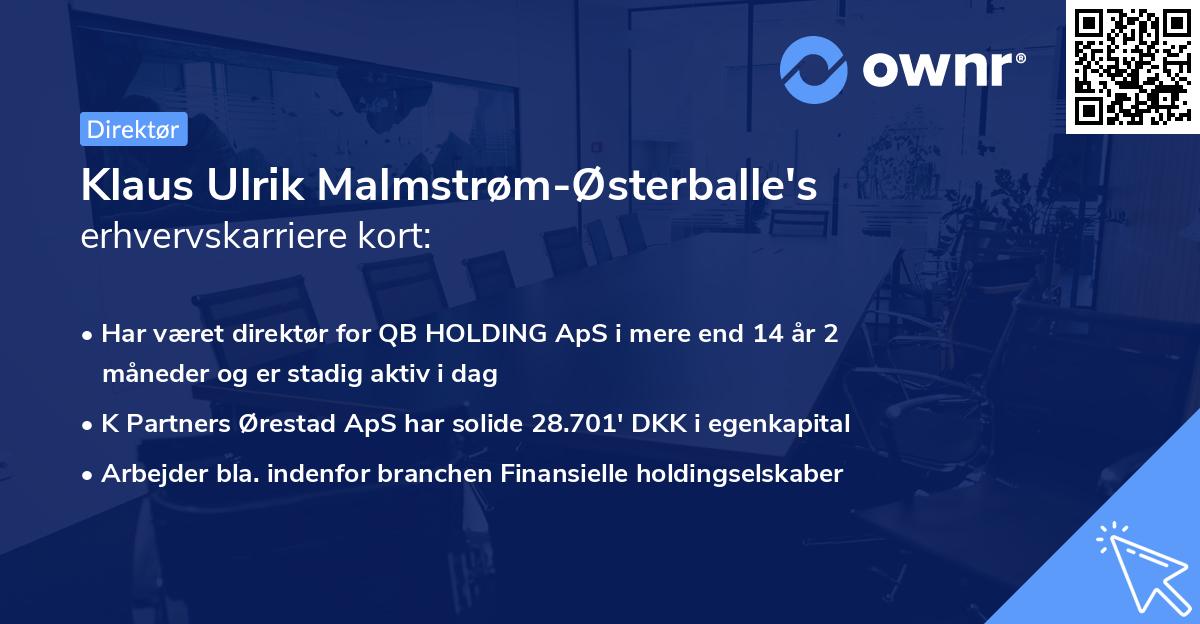 ownr®

Direktør

Klaus Ulrik Malmstrøm-Østerballe's erhvervskarriere kort:

• Har været direktør for QB HOLDING ApS i mere end 14 år 2 måneder og er stadig aktiv i dag
• K Partners Ørestad ApS har solide 28.701' DKK i egenkapital
• Arbejder bla. indenfor branchen Finansielle holdingselskaber